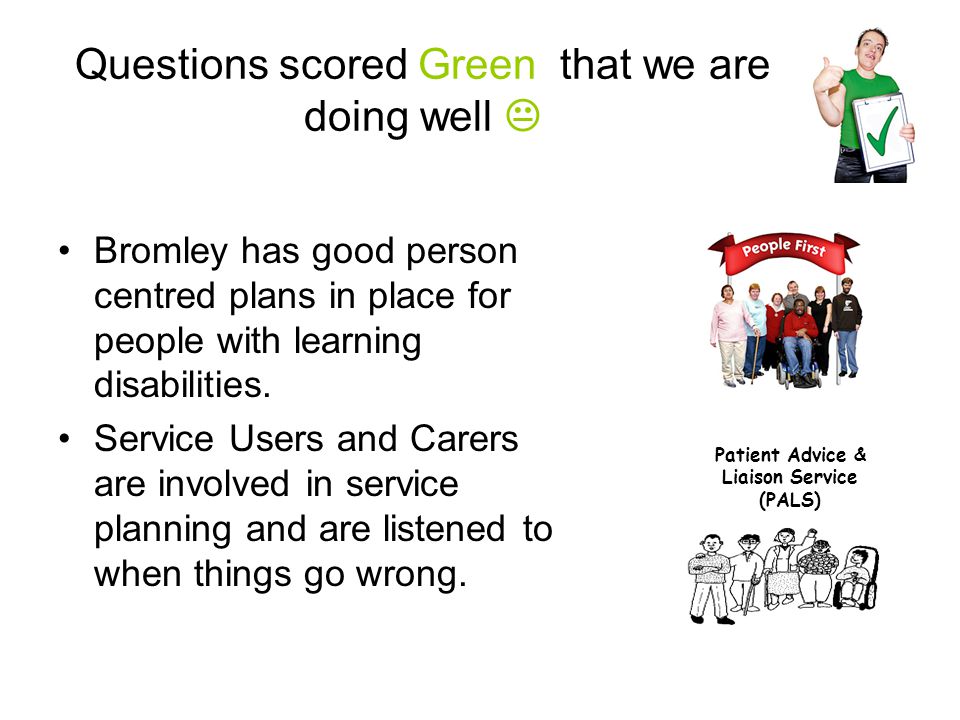 Questions scored Green that we are doing well ☺

• Bromley has good person centred plans in place for people with learning disabilities.
• Service Users and Carers are involved in service planning and are listened to when things go wrong.

People First

Patient Advice & Liaison Service (PALS)